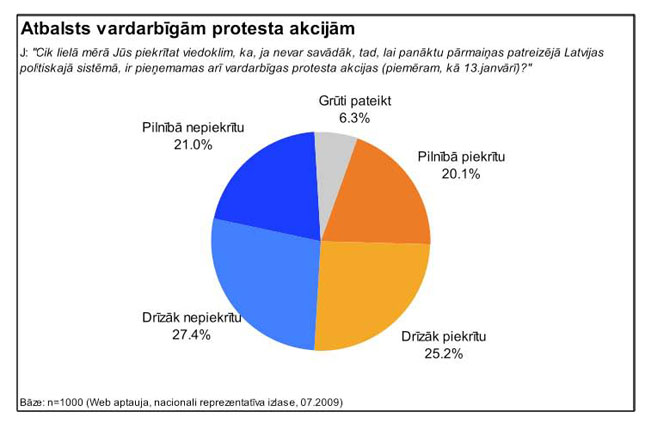 Atbalsts vardarbīgām protesta akcijām

J: "Cik lielā mērā Jūs piekrītat viedoklim, ka, ja nevar savādāk, tad, lai panāktu pārmaiņas patreizējā Latvijas politiskajā sistēmā, ir pieņemamas arī vardarbīgas protesta akcijas (piemēram, kā 13.janvārī)?"

Grūti pateikt
6.3%

Pilnībā piekrītu
20.1%

Drīzāk piekrītu
25.2%

Drīzāk nepiekrītu
27.4%

Pilnībā nepiekrītu
21.0%

Bāze: n=1000 (Web aptauja, nacionali reprezentatīva izlase, 07.2009)